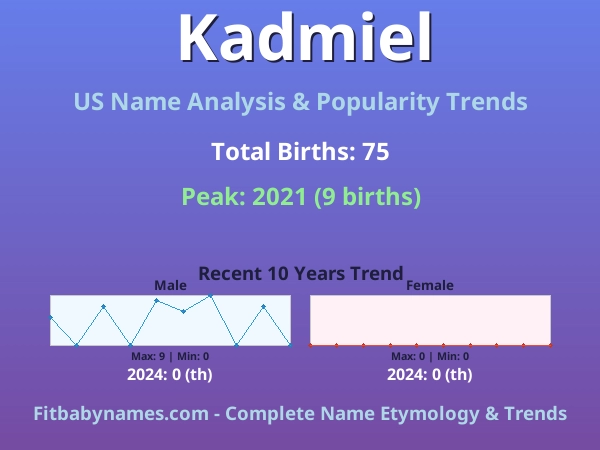 Kadmiel

US Name Analysis & Popularity Trends

Total Births: 75

Peak: 2021 (9 births)

Recent 10 Years Trend

Male

Max: 9 | Min: 0

2024: 0 (th)

Female

Max: 0 | Min: 0

2024: 0 (th)

Fitbabynames.com - Complete Name Etymology & Trends